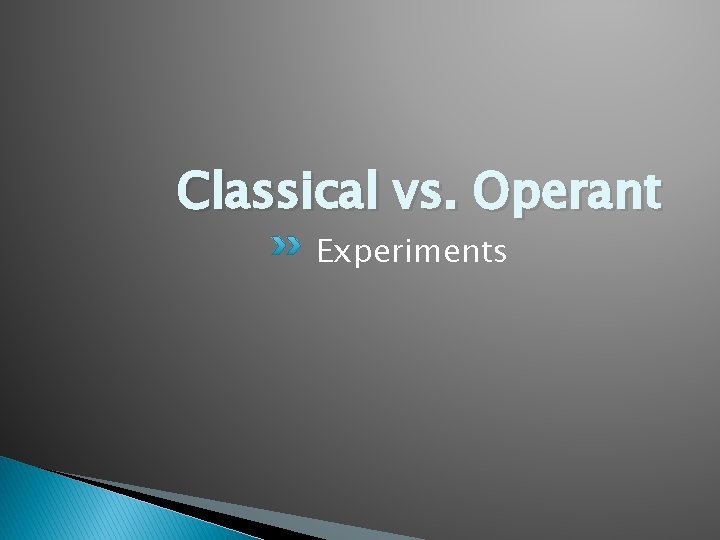 Classical vs. Operant

Experiments